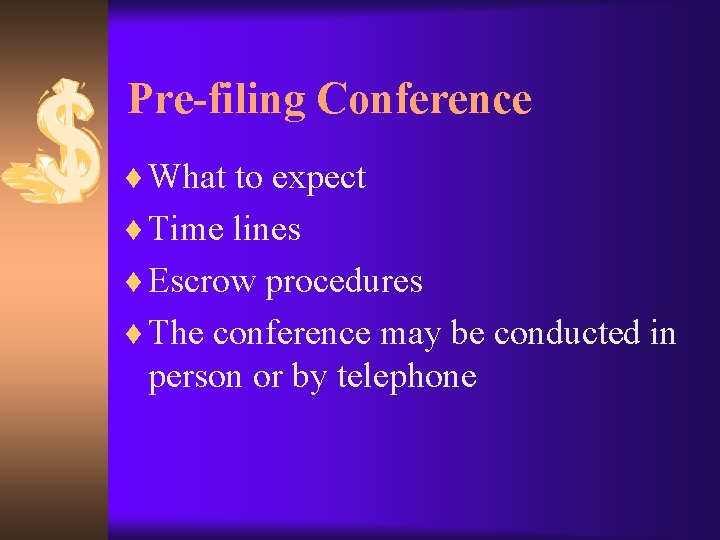 Pre-filing Conference

♦ What to expect
♦ Time lines
♦ Escrow procedures
♦ The conference may be conducted in person or by telephone